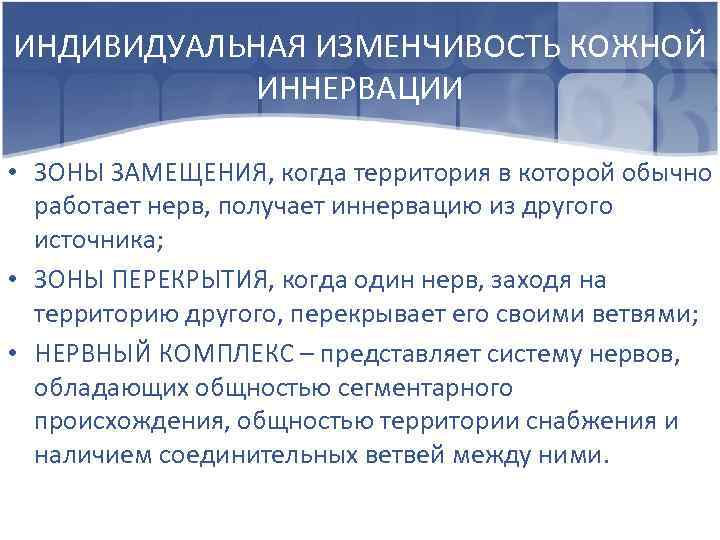 ИНДИВИДУАЛЬНАЯ ИЗМЕНЧИВОСТЬ КОЖНОЙ ИННЕРВАЦИИ

• ЗОНЫ ЗАМЕЩЕНИЯ, когда территория в которой обычно работает нерв, получает иннервацию из другого источника;
• ЗОНЫ ПЕРЕКРЫТИЯ, когда один нерв, заходя на территорию другого, перекрывает его своими ветвями;
• НЕРВНЫЙ КОМПЛЕКС – представляет систему нервов, обладающих общностью сегментарного происхождения, общностью территории снабжения и наличием соединительных ветвей между ними.